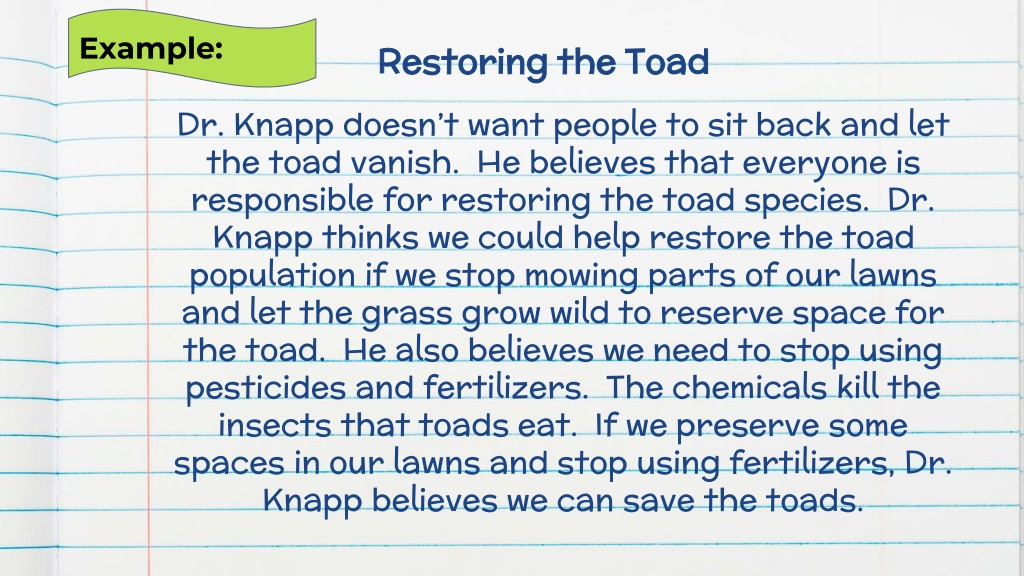 Example:

Restoring the Toad

Dr. Knapp doesn't want people to sit back and let the toad vanish. He believes that everyone is responsible for restoring the toad species. Dr. Knapp thinks we could help restore the toad population if we stop mowing parts of our lawns and let the grass grow wild to reserve space for the toad. He also believes we need to stop using pesticides and fertilizers. The chemicals kill the insects that toads eat. If we preserve some spaces in our lawns and stop using fertilizers, Dr. Knapp believes we can save the toads.